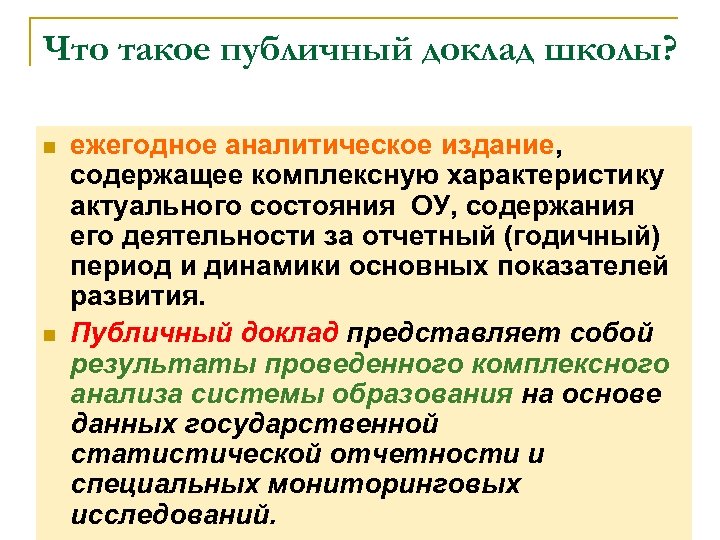 Что такое публичный доклад школы?

ежегодное аналитическое издание, содержащее комплексную характеристику актуального состояния ОУ, содержания его деятельности за отчетный (годичный) период и динамики основных показателей развития.

Публичный доклад представляет собой результаты проведенного комплексного анализа системы образования на основе данных государственной статистической отчетности и специальных мониторинговых исследований.